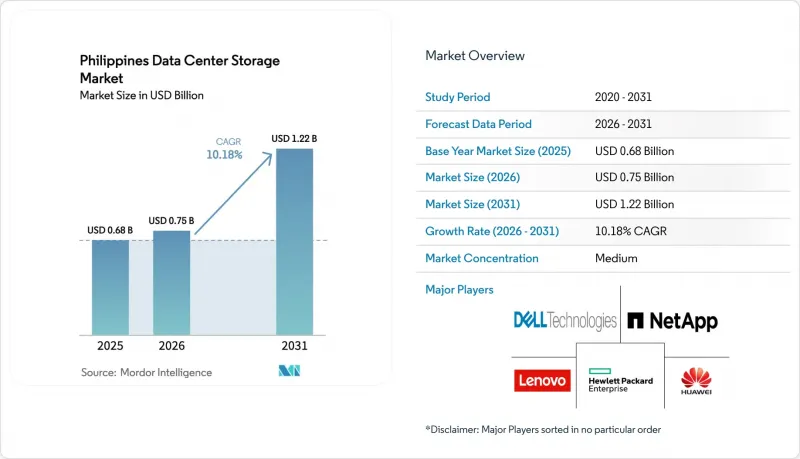 Philippines Data Center Storage Market
Market Size in USD Billion

CAGR
10.18%

USD 0.68 B
USD 0.75 B
USD 1.22 B

2025
2026
2031

Source: Mordor Intelligence

Market Overview

| Study Period | 2020 - 2031 |
|---|---|
| Forecast Data Period | 2026 - 2031 |
| Base Year Market Size (2025) | USD 0.68 Billion |
| Market Size (2026) | USD 0.75 Billion |
| Market Size (2031) | USD 1.22 Billion |
| Growth Rate (2026 - 2031) | 10.18% CAGR |
| Market Concentration | Medium |

Major Players

DELL Technologies
NetApp
Lenovo
Hewlett Packard Enterprise
HUAWEI

*Disclaimer: Major Players sorted in no particular order